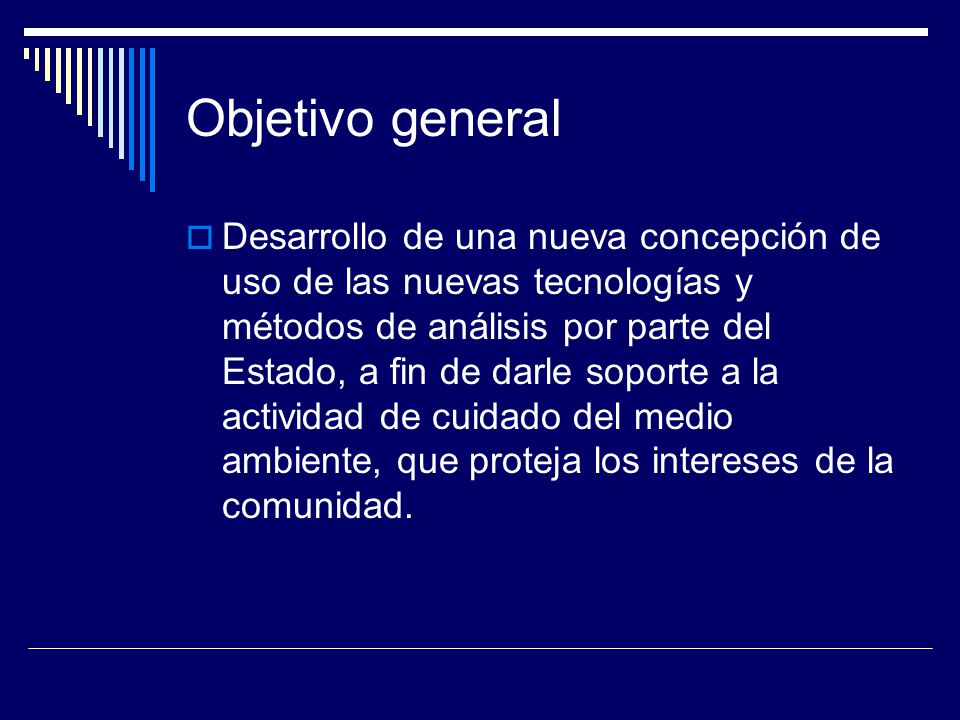 Objetivo general

Desarrollo de una nueva concepción de uso de las nuevas tecnologías y métodos de análisis por parte del Estado, a fin de darle soporte a la actividad de cuidado del medio ambiente, que proteja los intereses de la comunidad.